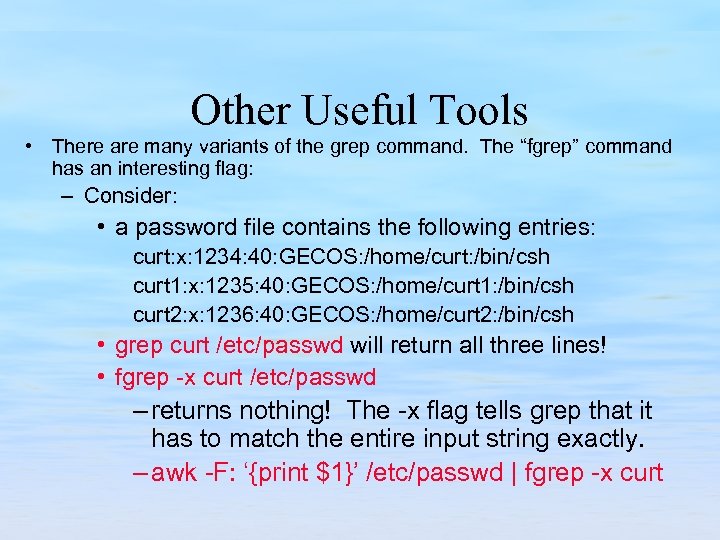 Other Useful Tools

• There are many variants of the grep command. The “fgrep” command has an interesting flag:

– Consider:

• a password file contains the following entries:

curt:x:1234:40:GECOS:/home/curt:/bin/csh

curt1:x:1235:40:GECOS:/home/curt1:/bin/csh

curt2:x:1236:40:GECOS:/home/curt2:/bin/csh

• grep curt /etc/passwd will return all three lines!

• fgrep -x curt /etc/passwd

– returns nothing! The -x flag tells grep that it has to match the entire input string exactly.

– awk -F: ‘{print $1}’ /etc/passwd | fgrep -x curt